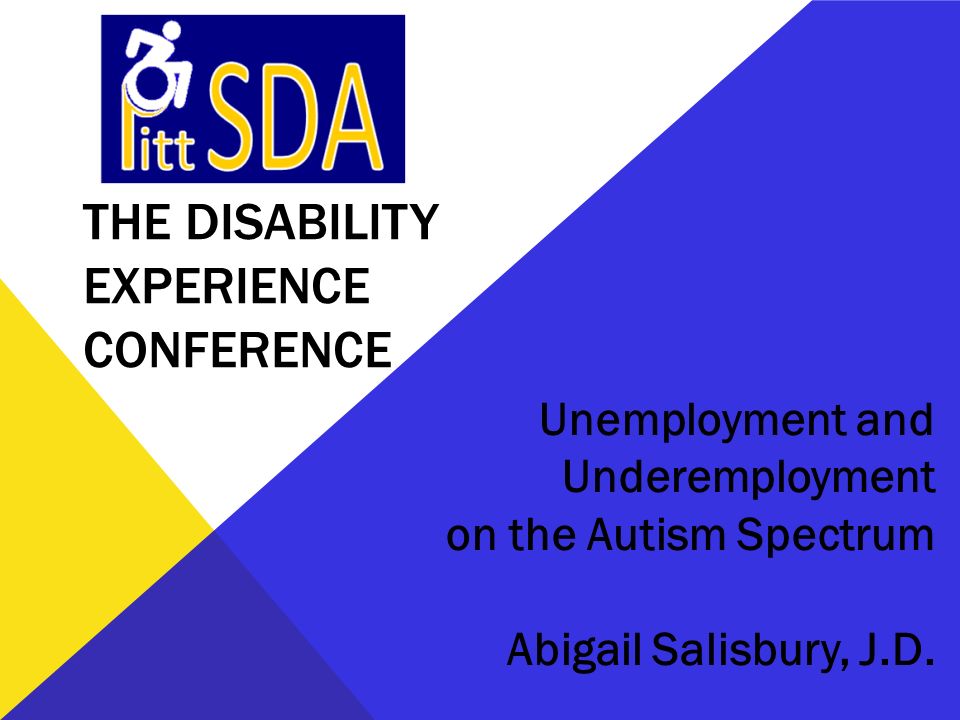 Pitt SDA

THE DISABILITY EXPERIENCE CONFERENCE

Unemployment and Underemployment on the Autism Spectrum

Abigail Salisbury, J.D.